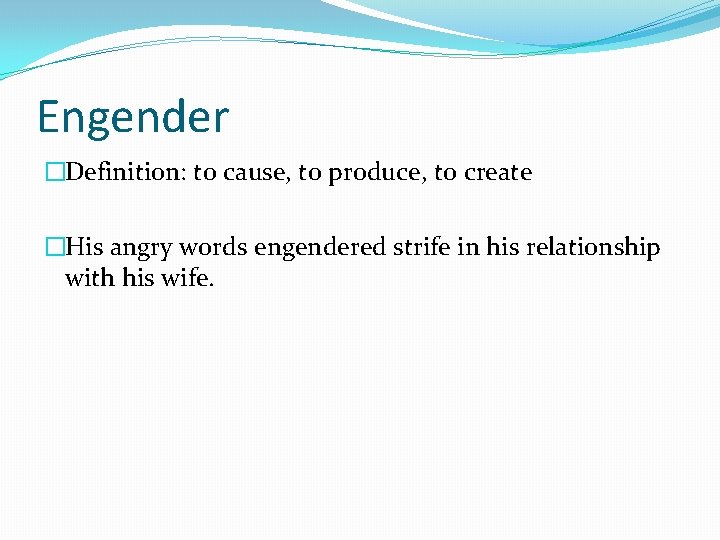 Engender

Definition: to cause, to produce, to create

His angry words engendered strife in his relationship with his wife.